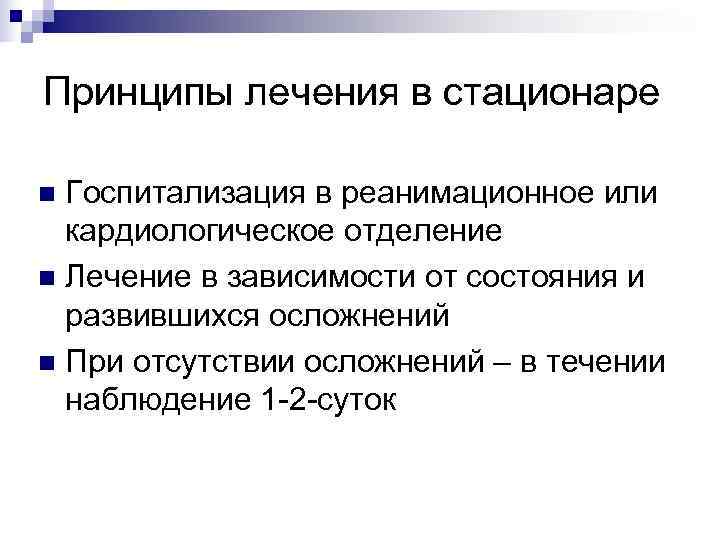 Принципы лечения в стационаре

Госпитализация в реанимационное или кардиологическое отделение

Лечение в зависимости от состояния и развившихся осложнений

При отсутствии осложнений – в течении наблюдение 1-2-суток